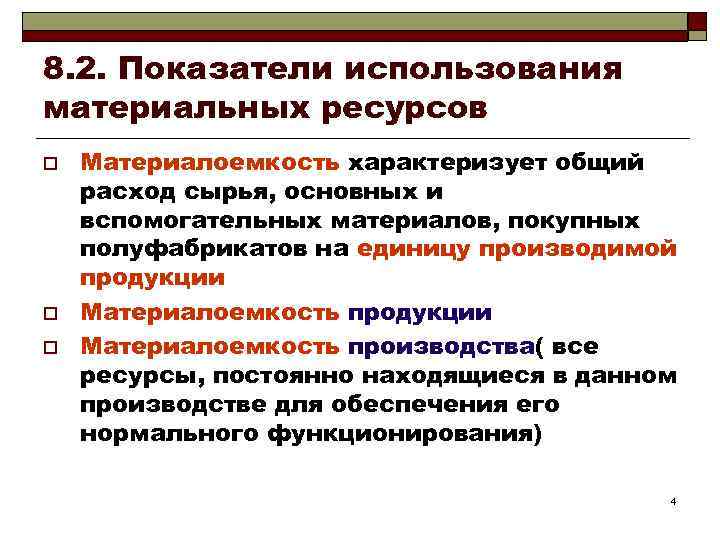 8.2. Показатели использования материальных ресурсов

Материалоемкость характеризует общий расход сырья, основных и вспомогательных материалов, покупных полуфабрикатов на единицу производимой продукции

Материалоемкость продукции

Материалоемкость производства( все ресурсы, постоянно находящиеся в данном производстве для обеспечения его нормального функционирования)

4